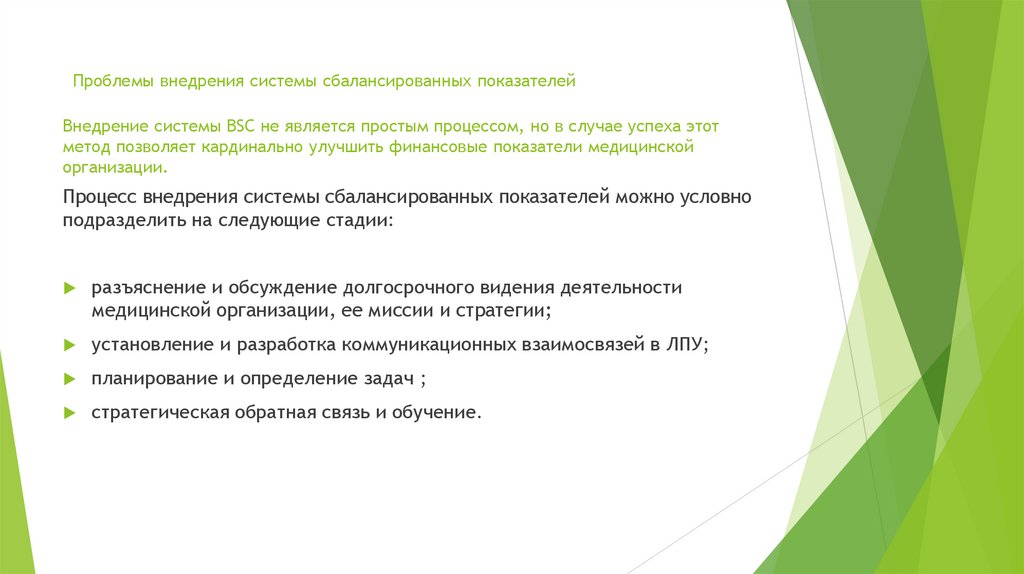 Проблемы внедрения системы сбалансированных показателей

Внедрение системы BSC не является простым процессом, но в случае успеха этот метод позволяет кардинально улучшить финансовые показатели медицинской организации.

Процесс внедрения системы сбалансированных показателей можно условно подразделить на следующие стадии:

разъяснение и обсуждение долгосрочного видения деятельности медицинской организации, ее миссии и стратегии;

установление и разработка коммуникационных взаимосвязей в ЛПУ;

планирование и определение задач ;

стратегическая обратная связь и обучение.